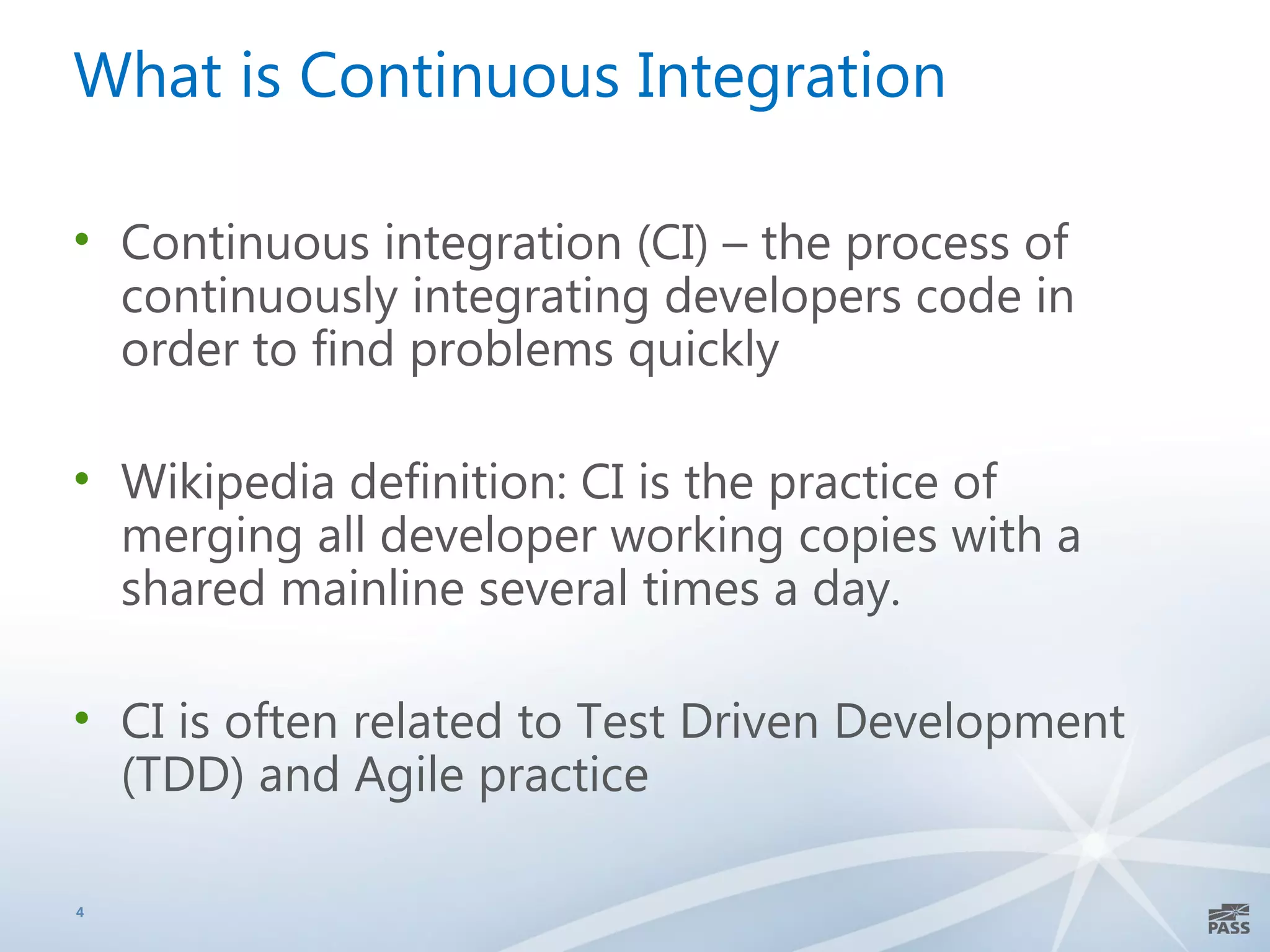 What is Continuous Integration

• Continuous integration (CI) – the process of continuously integrating developers code in order to find problems quickly

• Wikipedia definition: CI is the practice of merging all developer working copies with a shared mainline several times a day.

• CI is often related to Test Driven Development (TDD) and Agile practice

4

PASS